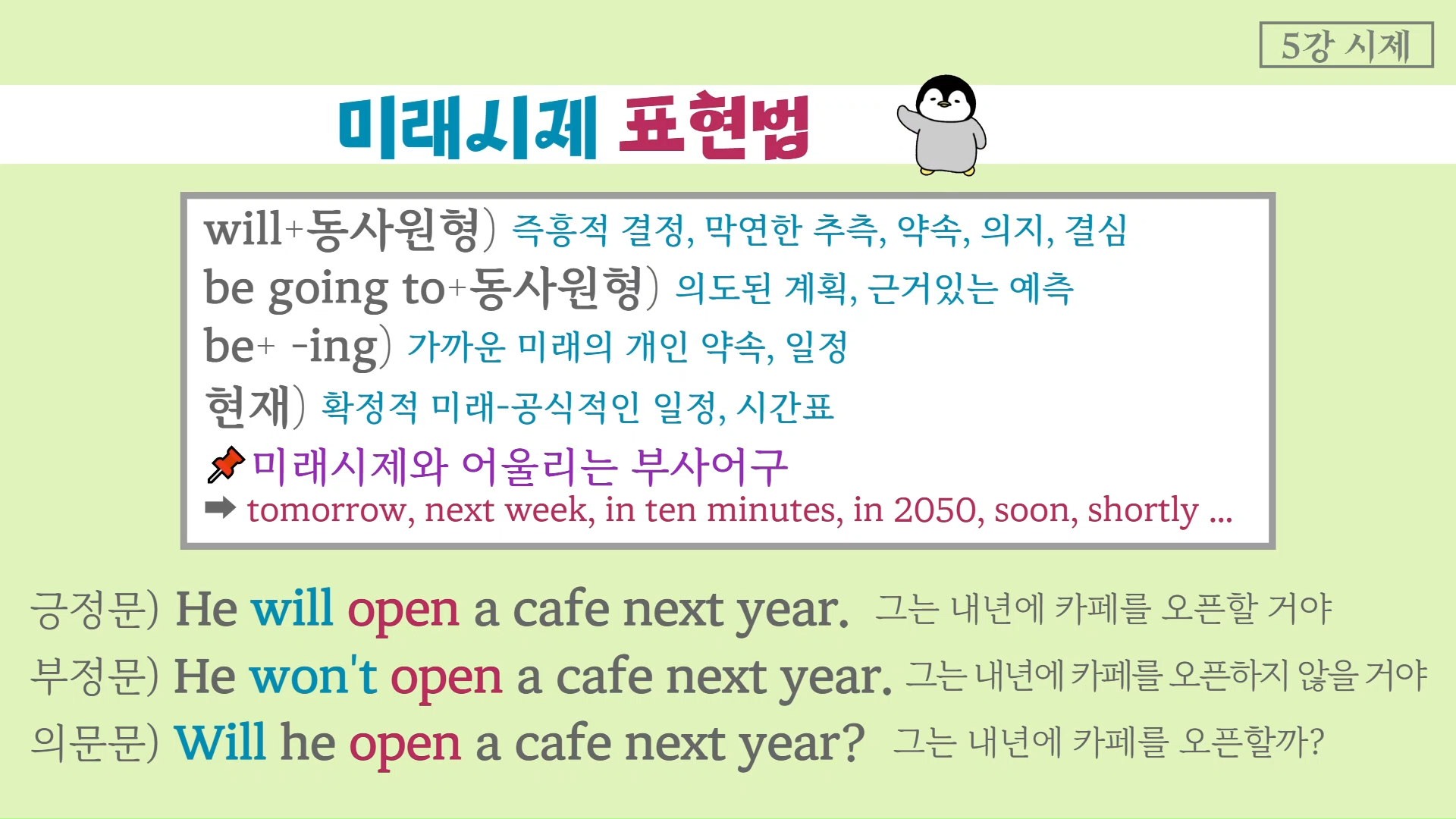 5강 시제

미래시제 표현법

will+동사원형) 즉흥적 결정, 막연한 추측, 약속, 의지, 결심
be going to+동사원형) 의도된 계획, 근거있는 예측
be+ -ing) 가까운 미래의 개인 약속, 일정
현재) 확정적 미래-공식적인 일정, 시간표
미래시제와 어울리는 부사어구
➡ tomorrow, next week, in ten minutes, in 2050, soon, shortly ...

긍정문) He will open a cafe next year. 그는 내년에 카페를 오픈할 거야
부정문) He won't open a cafe next year. 그는 내년에 카페를 오픈하지 않을 거야
의문문) Will he open a cafe next year? 그는 내년에 카페를 오픈할까?